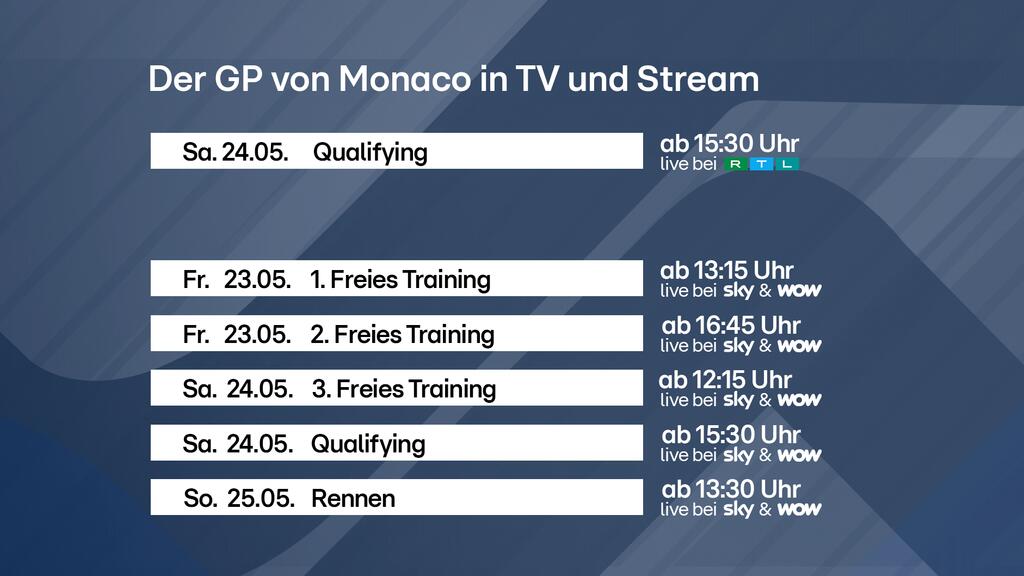 Der GP von Monaco in TV und Stream

Sa. 24.05. Qualifying
ab 15:30 Uhr
live bei RTL

Fr. 23.05. 1. Freies Training
ab 13:15 Uhr
live bei sky & wow

Fr. 23.05. 2. Freies Training
ab 16:45 Uhr
live bei sky & wow

Sa. 24.05. 3. Freies Training
ab 12:15 Uhr
live bei sky & wow

Sa. 24.05. Qualifying
ab 15:30 Uhr
live bei sky & wow

So. 25.05. Rennen
ab 13:30 Uhr
live bei sky & wow